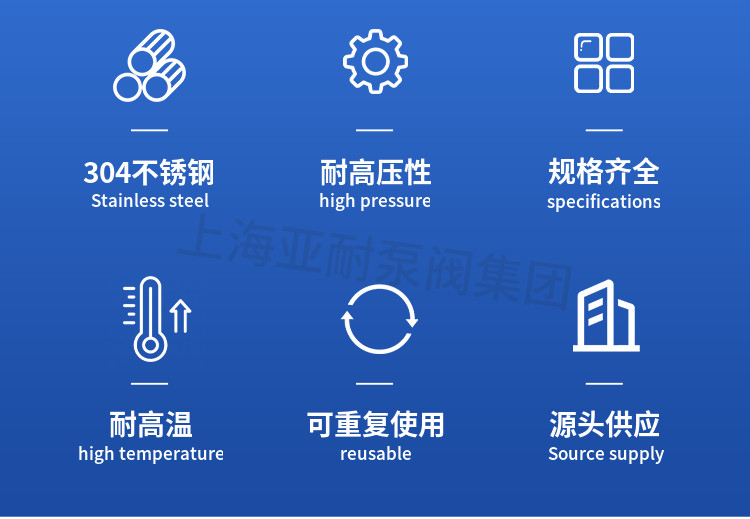 304不锈钢
Stainless steel

耐高压性
high pressure

规格齐全
specifications

上海亚耐泵阀集团

耐高温
high temperature

可重复使用
reusable

源头供应
Source supply